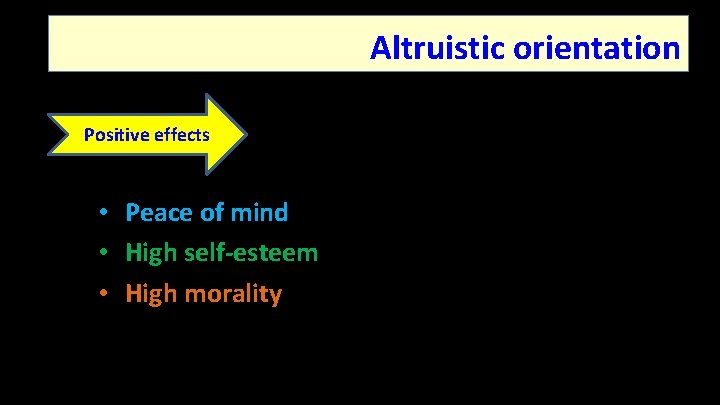 Altruistic orientation

Positive effects

• Peace of mind
• High self-esteem
• High morality